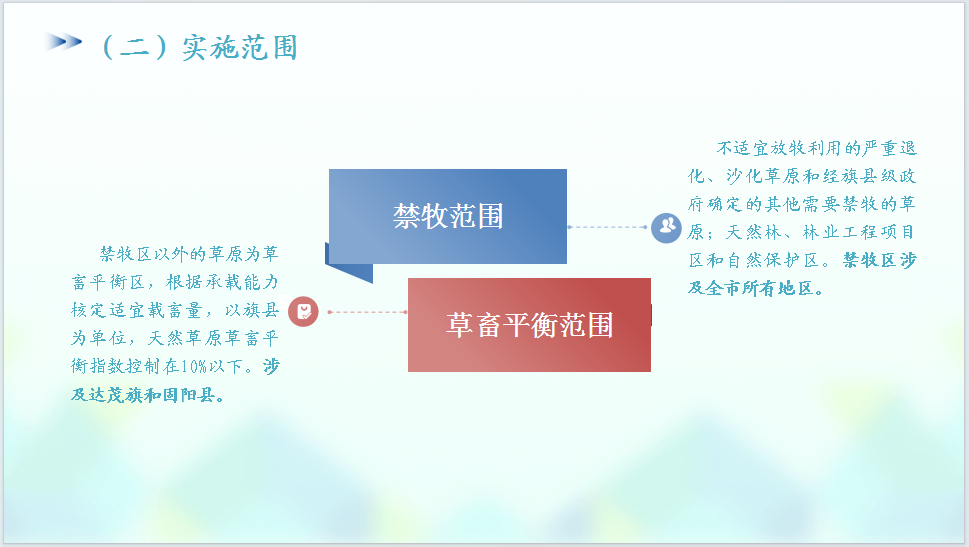 （二）实施范围

禁牧范围

不适宜放牧利用的严重退化、沙化草原和经旗县级政府确定的其他需要禁牧的草原；天然林、林业工程项目区和自然保护区。禁牧区涉及全市所有地区。

草畜平衡范围

禁牧区以外的草原为草畜平衡区，根据承载能力核定适宜载畜量，以旗县为单位，天然草原草畜平衡指数控制在10%以下。涉及达茂旗和固阳县。